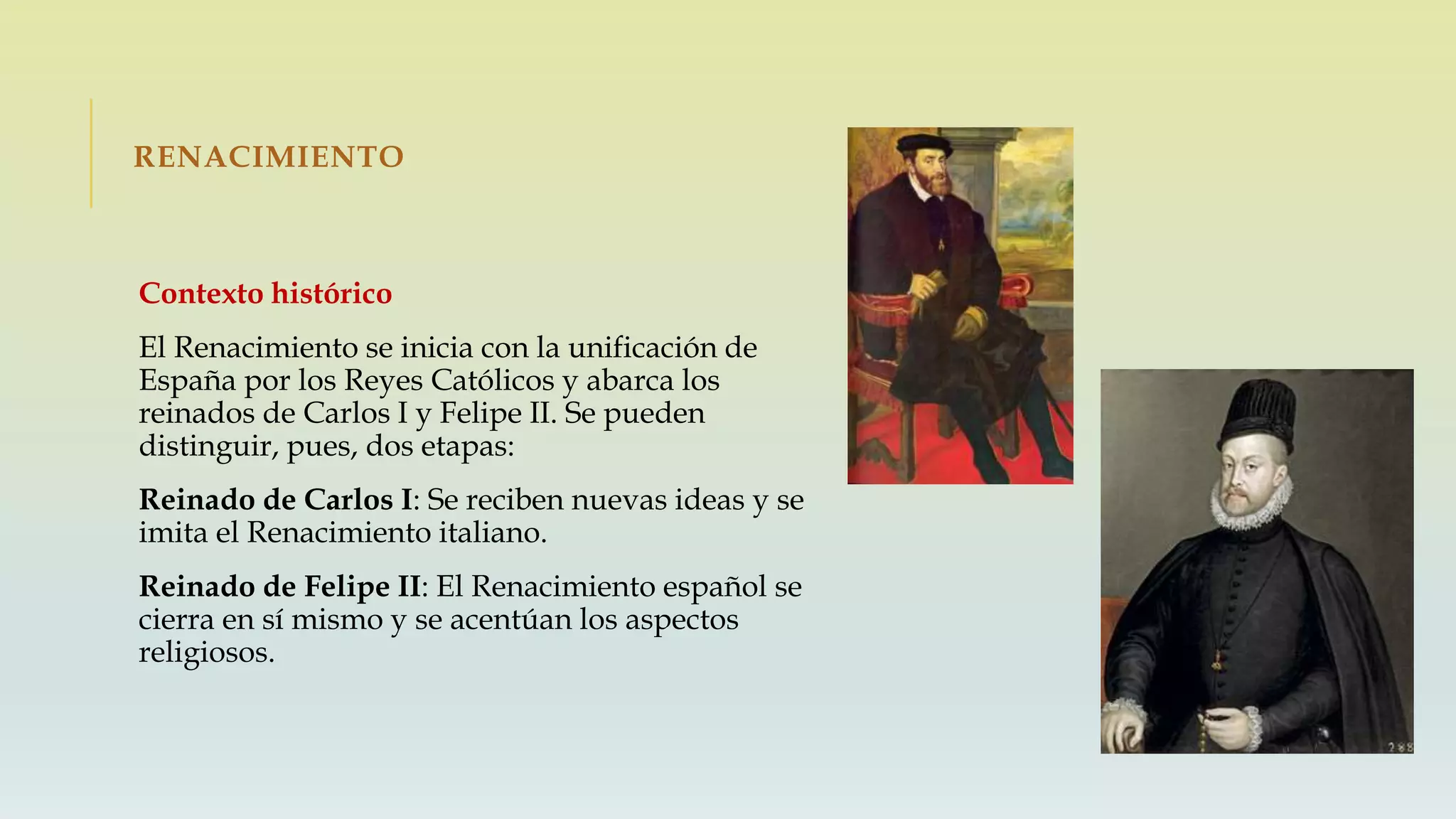 RENACIMIENTO

Contexto histórico

El Renacimiento se inicia con la unificación de España por los Reyes Católicos y abarca los reinados de Carlos I y Felipe II. Se pueden distinguir, pues, dos etapas:

Reinado de Carlos I: Se reciben nuevas ideas y se imita el Renacimiento italiano.

Reinado de Felipe II: El Renacimiento español se cierra en sí mismo y se acentúan los aspectos religiosos.

288